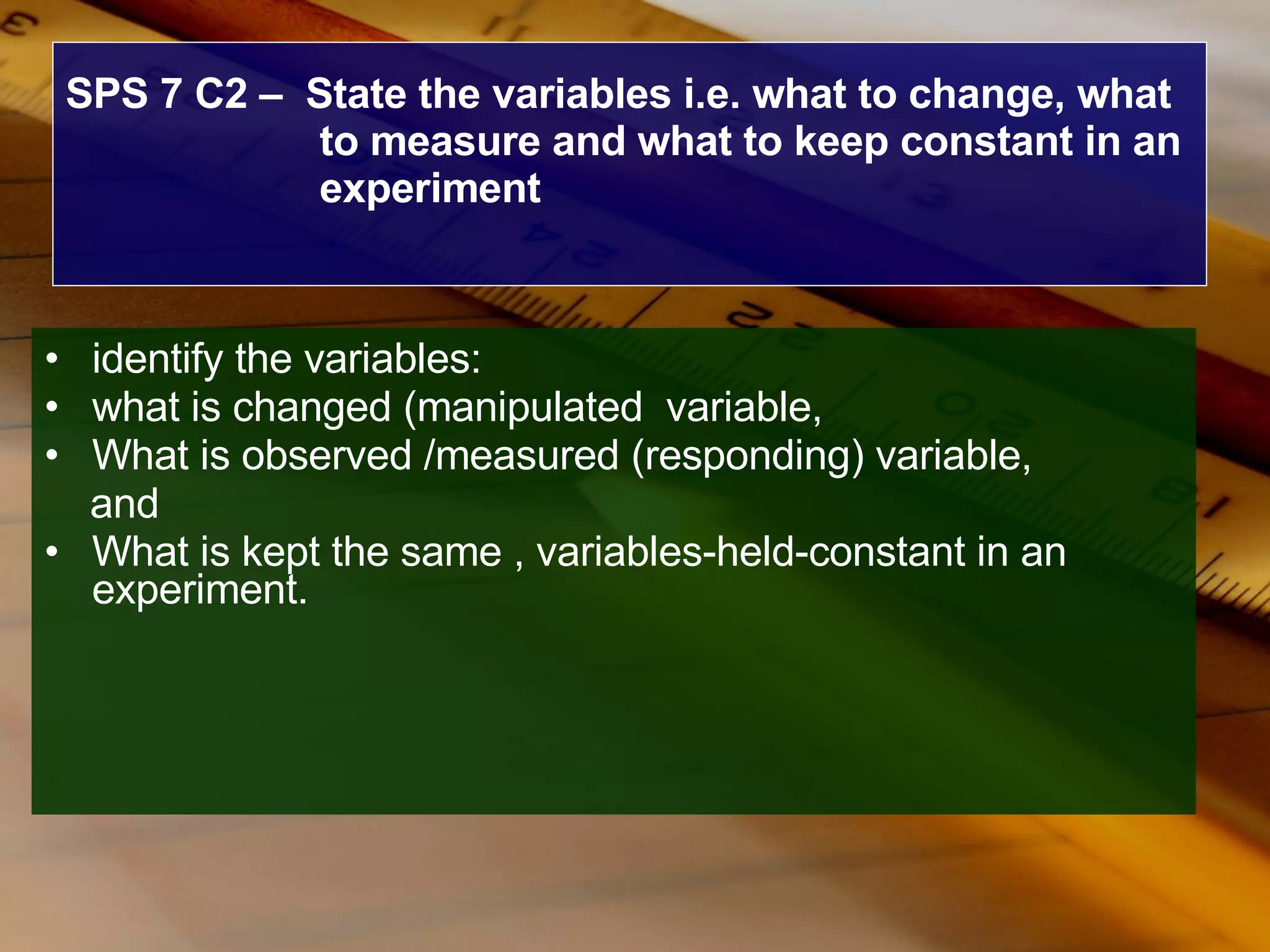 SPS 7 C2 – State the variables i.e. what to change, what to measure and what to keep constant in an experiment

• identify the variables:
• what is changed (manipulated variable,
• What is observed /measured (responding) variable, and
• What is kept the same , variables-held-constant in an experiment.